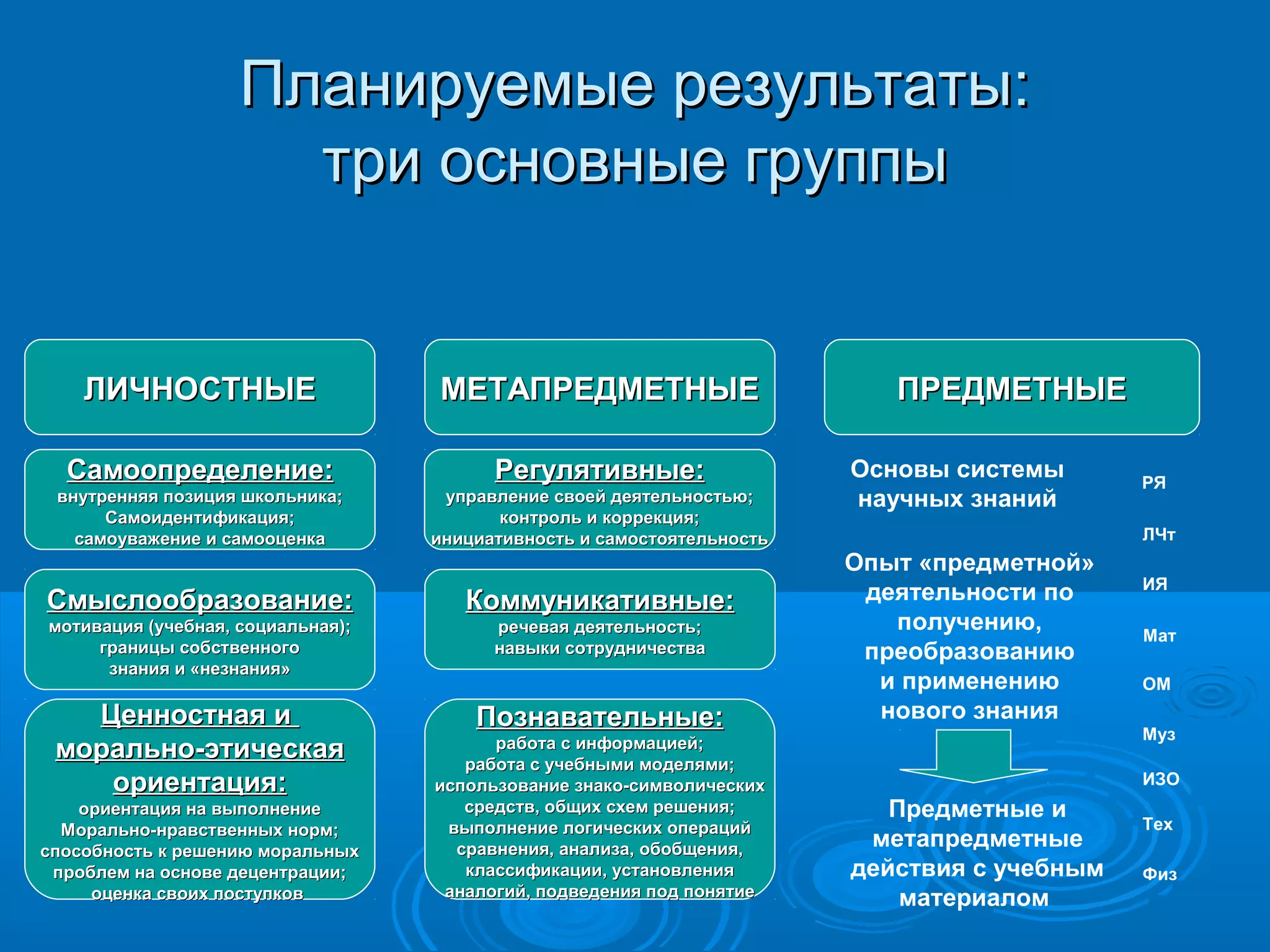 Планируемые результаты: три основные группы

ЛИЧНОСТНЫЕ

Самоопределение:
внутренняя позиция школьника; Самоидентификация; самоуважение и самооценка

Смыслообразование:
мотивация (учебная, социальная); границы собственного знания и «незнания»

Ценностная и морально-этическая ориентация:
ориентация на выполнение Морально-нравственных норм; способность к решению моральных проблем на основе децентрации; оценка своих поступков

МЕТАПРЕДМЕТНЫЕ

Регулятивные:
управление своей деятельностью; контроль и коррекция; инициативность и самостоятельность

Коммуникативные:
речевая деятельность; навыки сотрудничества

Познавательные:
работа с информацией; работа с учебными моделями; использование знако-символических средств, общих схем решения; выполнение логических операций сравнения, анализа, обобщения, классификации, установления аналогий, подведения под понятие

ПРЕДМЕТНЫЕ

Основы системы научных знаний

Опыт «предметной» деятельности по получению, преобразованию и применению нового знания

Предметные и метапредметные действия с учебным материалом

РЯ
ЛЧт
ИЯ
Мат
ОМ
Муз
ИЗО
Тех
Физ